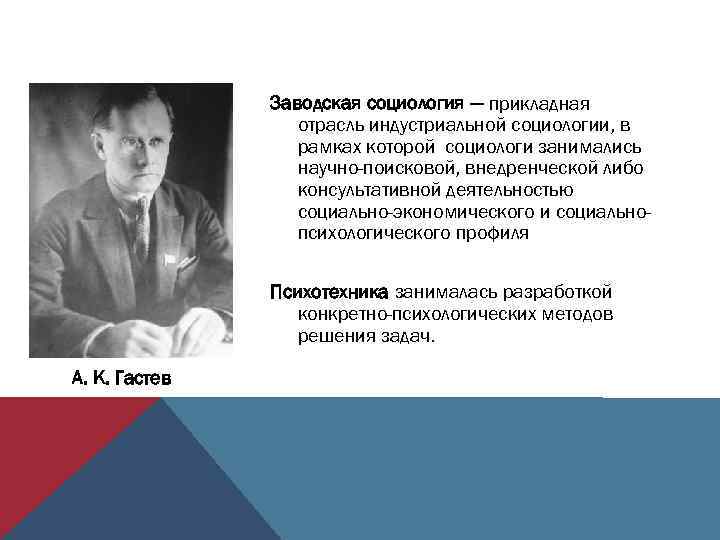 Заводская социология — прикладная отрасль индустриальной социологии, в рамках которой социологи занимались научно-поисковой, внедренческой либо консультативной деятельностью социально-экономического и социально-психологического профиля

Психотехника занималась разработкой конкретно-психологических методов решения задач.

А. К. Гастев